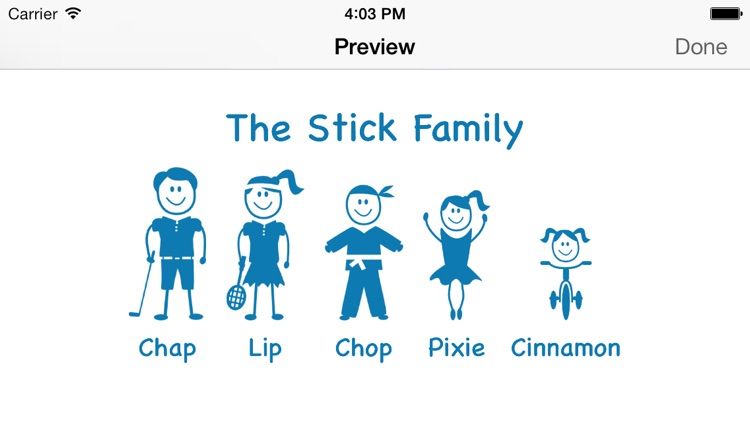 Carrier 4:03 PM

Preview Done

The Stick Family

Chap Lip Chop Pixie Cinnamon